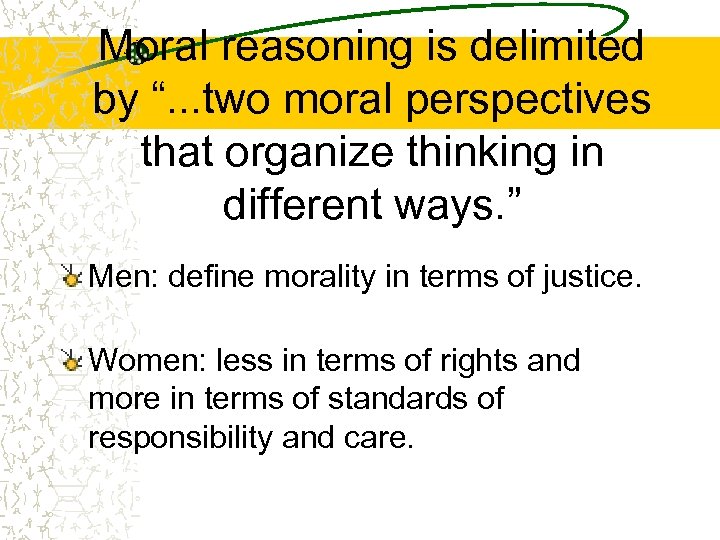 Moral reasoning is delimited by “...two moral perspectives that organize thinking in different ways.”

Men: define morality in terms of justice.

Women: less in terms of rights and more in terms of standards of responsibility and care.